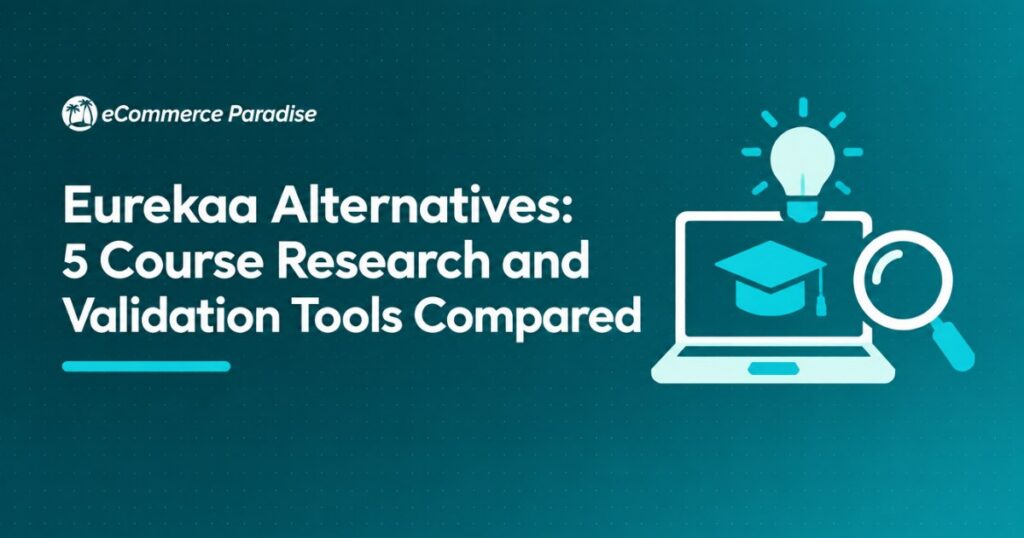 eCommerce Paradise

Eurekaa Alternatives: 5 Course Research and Validation Tools Compared